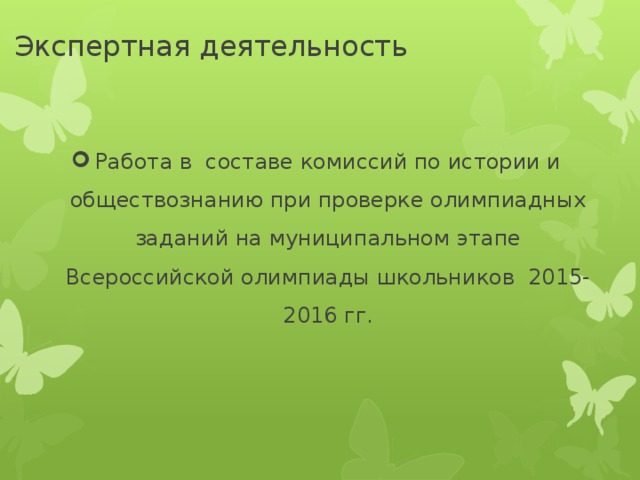 Экспертная деятельность

Работа в составе комиссий по истории и обществознанию при проверке олимпиадных заданий на муниципальном этапе Всероссийской олимпиады школьников 2015-2016 гг.